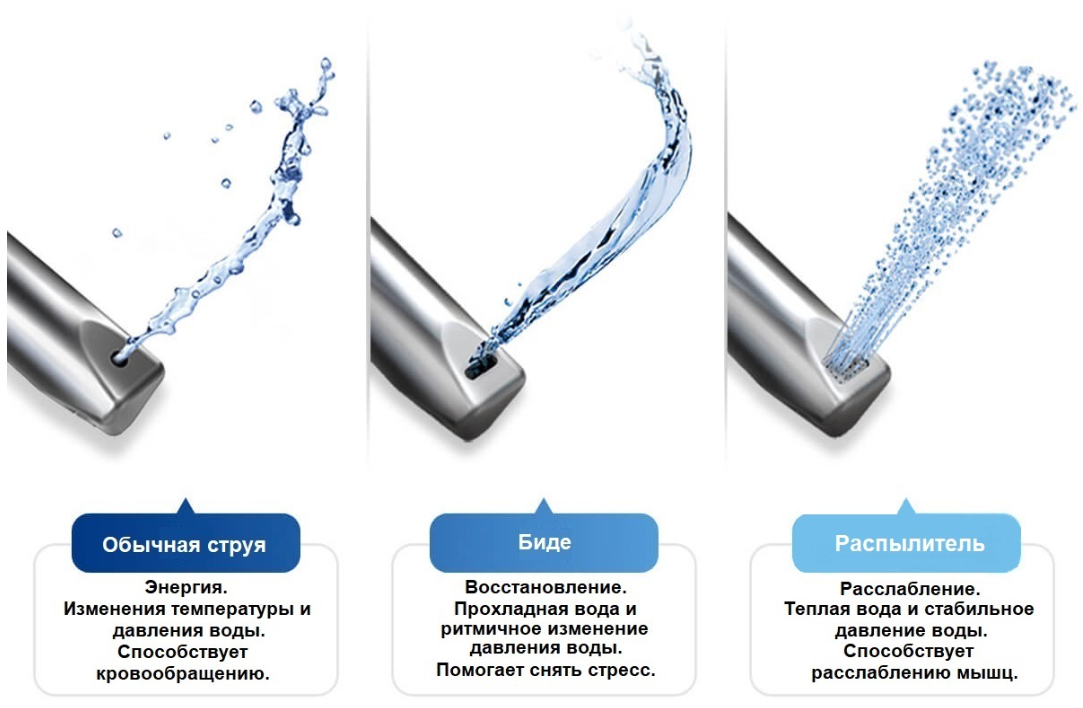 Обычная струя

Энергия.
Изменения температуры и давления воды.
Способствует кровообращению.

Биде

Восстановление.
Прохладная вода и ритмичное изменение давления воды.
Помогает снять стресс.

Распылитель

Расслабление.
Теплая вода и стабильное давление воды.
Способствует расслаблению мышц.